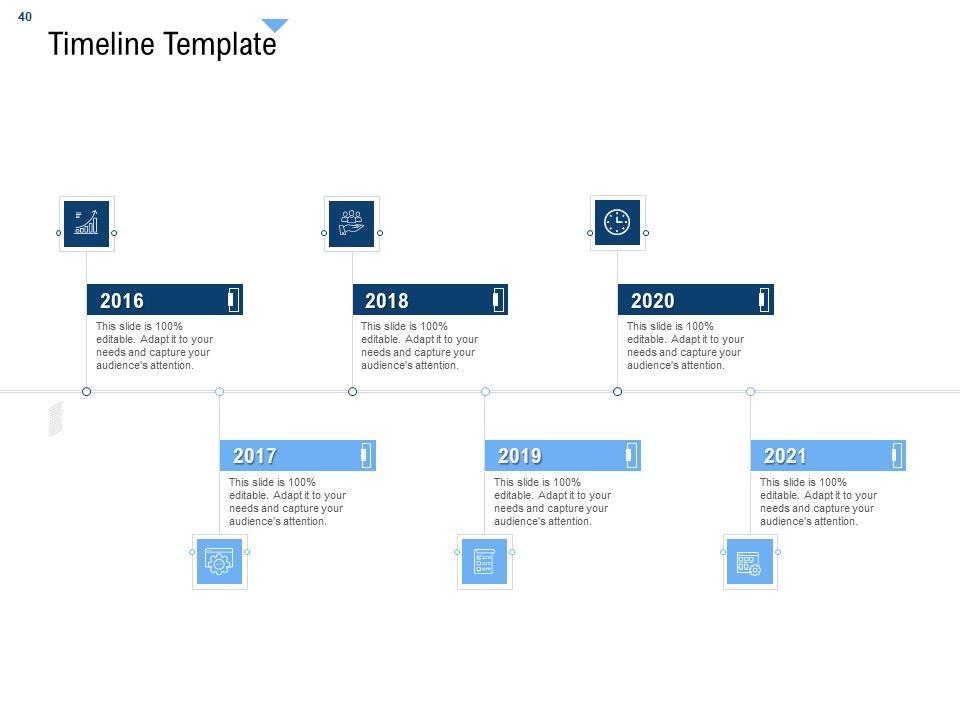 40

Timeline Template

2016

This slide is 100% editable. Adapt it to your needs and capture your audience's attention.

2018

This slide is 100% editable. Adapt it to your needs and capture your audience's attention.

2020

This slide is 100% editable. Adapt it to your needs and capture your audience's attention.

2017

This slide is 100% editable. Adapt it to your needs and capture your audience's attention.

2019

This slide is 100% editable. Adapt it to your needs and capture your audience's attention.

2021

This slide is 100% editable. Adapt it to your needs and capture your audience's attention.